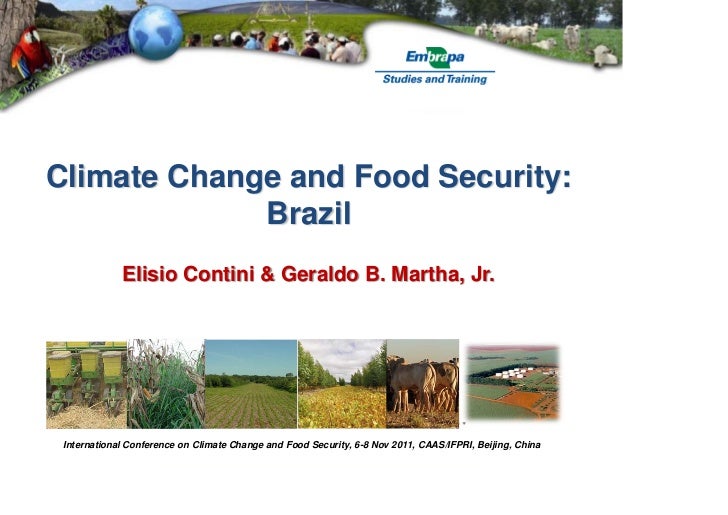 Embrapa
Studies and Training

Climate Change and Food Security: Brazil

Elisio Contini & Geraldo B. Martha, Jr.

International Conference on Climate Change and Food Security, 6-8 Nov 2011, CAAS/IFPRI, Beijing, China